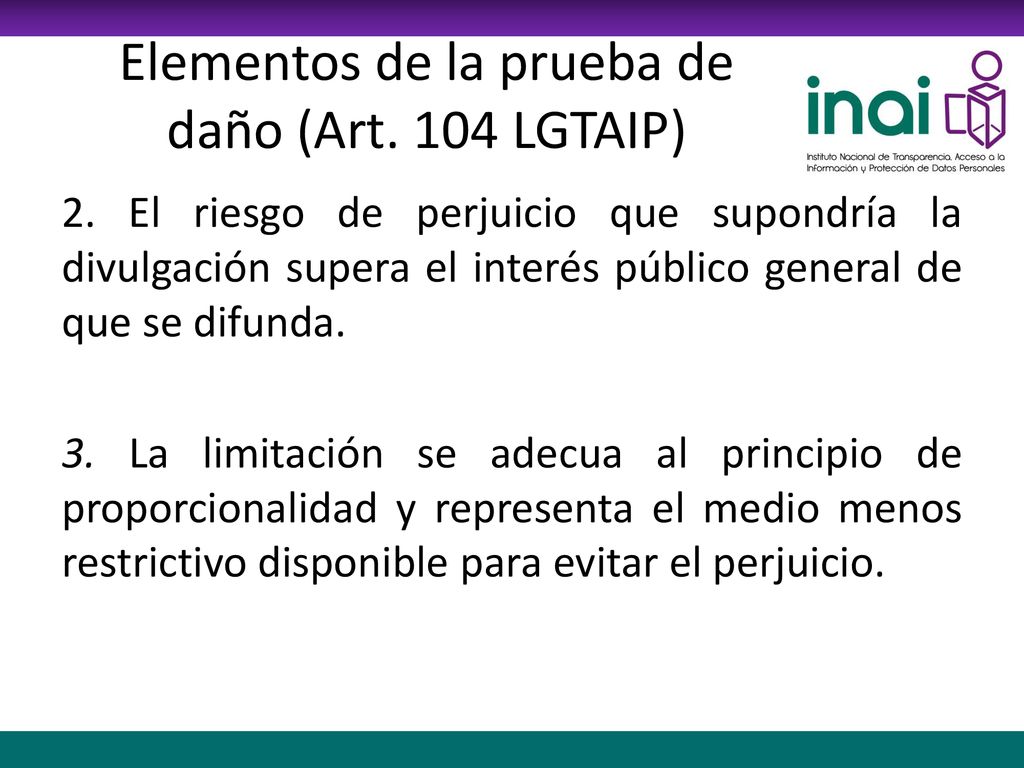 Elementos de la prueba de daño (Art. 104 LGTAIP)

inai
Instituto Nacional de Transparencia, Acceso a la Información y Protección de Datos Personales

2. El riesgo de perjuicio que supondría la divulgación supera el interés público general de que se difunda.

3. La limitación se adecua al principio de proporcionalidad y representa el medio menos restrictivo disponible para evitar el perjuicio.